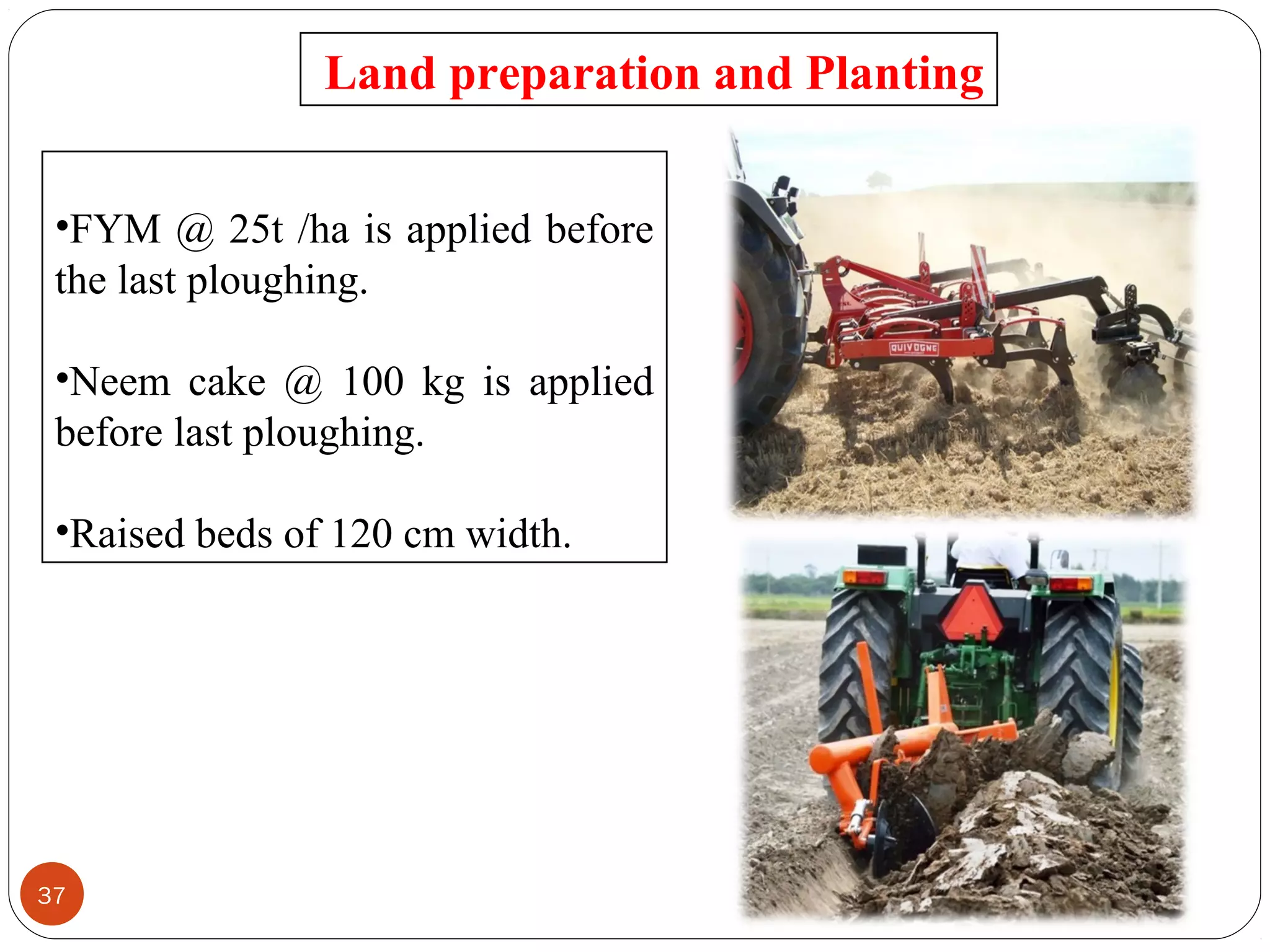 Land preparation and Planting

•FYM @ 25t /ha is applied before the last ploughing.

•Neem cake @ 100 kg is applied before last ploughing.

•Raised beds of 120 cm width.

QUIVOGNE

37